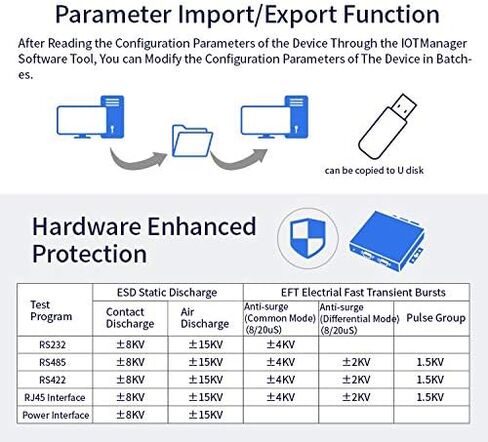 Parameter Import/Export Function

After Reading the Configuration Parameters of the Device Through the IOTManager Software Tool, You can Modify the Configuration Parameters of The Device in Batches.

can be copied to U disk

Hardware Enhanced Protection

| Test Program | ESD Static Discharge: Contact Discharge | ESD Static Discharge: Air Discharge | EFT Electrial Fast Transient Bursts: Anti-surge (Common Mode) (8/20uS) | EFT Electrial Fast Transient Bursts: Anti-surge (Differential Mode) (8/20uS) | EFT Electrial Fast Transient Bursts: Pulse Group |
|---|---|---|---|---|---|
| RS232 | ±8KV | ±15KV | ±4KV | | |
| RS485 | ±8KV | ±15KV | ±4KV | ±2KV | 1.5KV |
| RS422 | ±8KV | ±15KV | ±4KV | ±2KV | 1.5KV |
| RJ45 Interface | ±8KV | ±15KV | ±4KV | ±2KV | 1.5KV |
| Power Interface | ±8KV | ±15KV | | | |